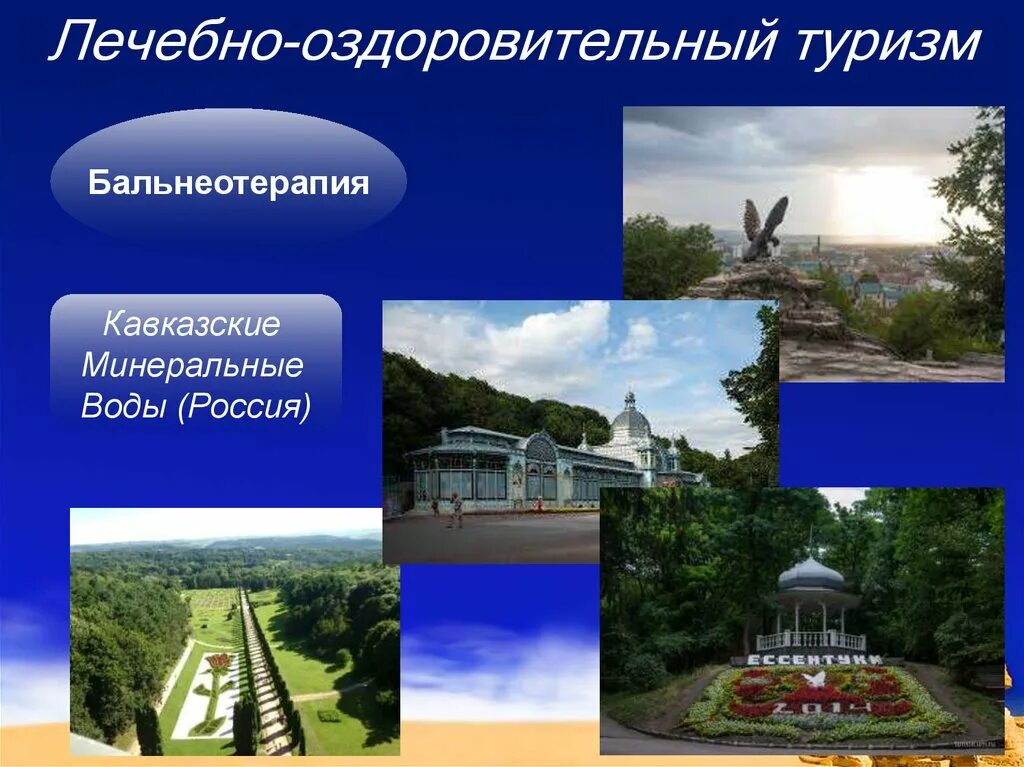 Лечебно-оздоровительный туризм

Бальнеотерапия

Кавказские Минеральные Воды (Россия)

ЕССЕНТУКИ

2014